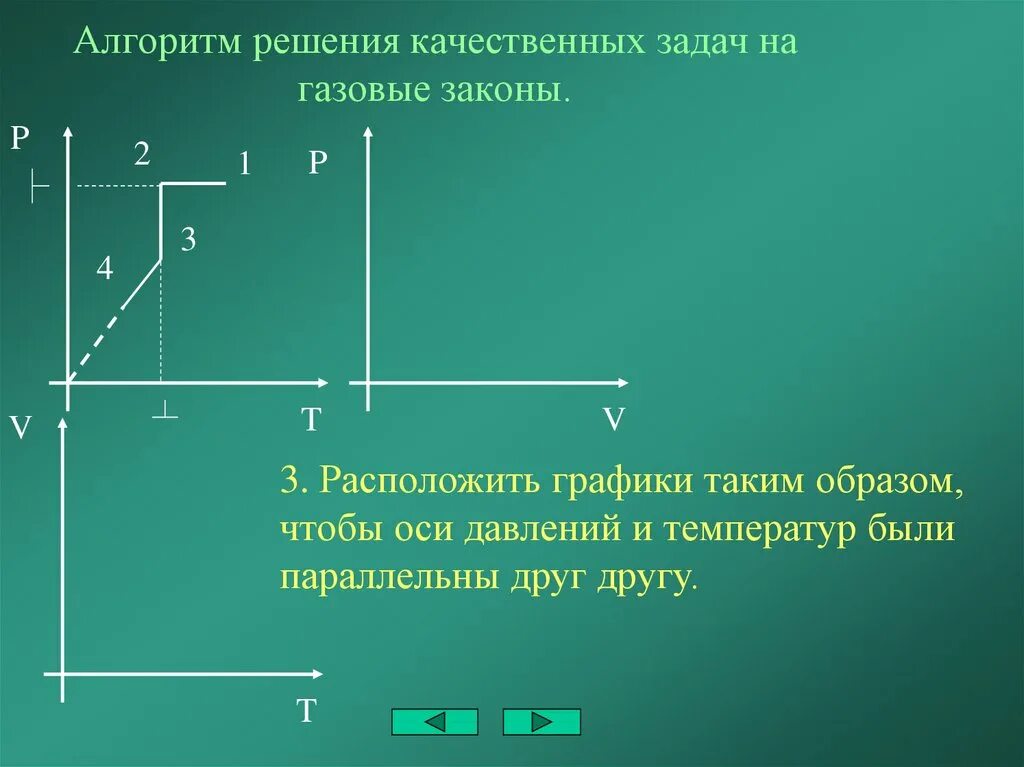 Алгоритм решения качественных задач на газовые законы.

P

2

1

P

3

4

T

V

V

3. Расположить графики таким образом, чтобы оси давлений и температур были параллельны друг другу.

T